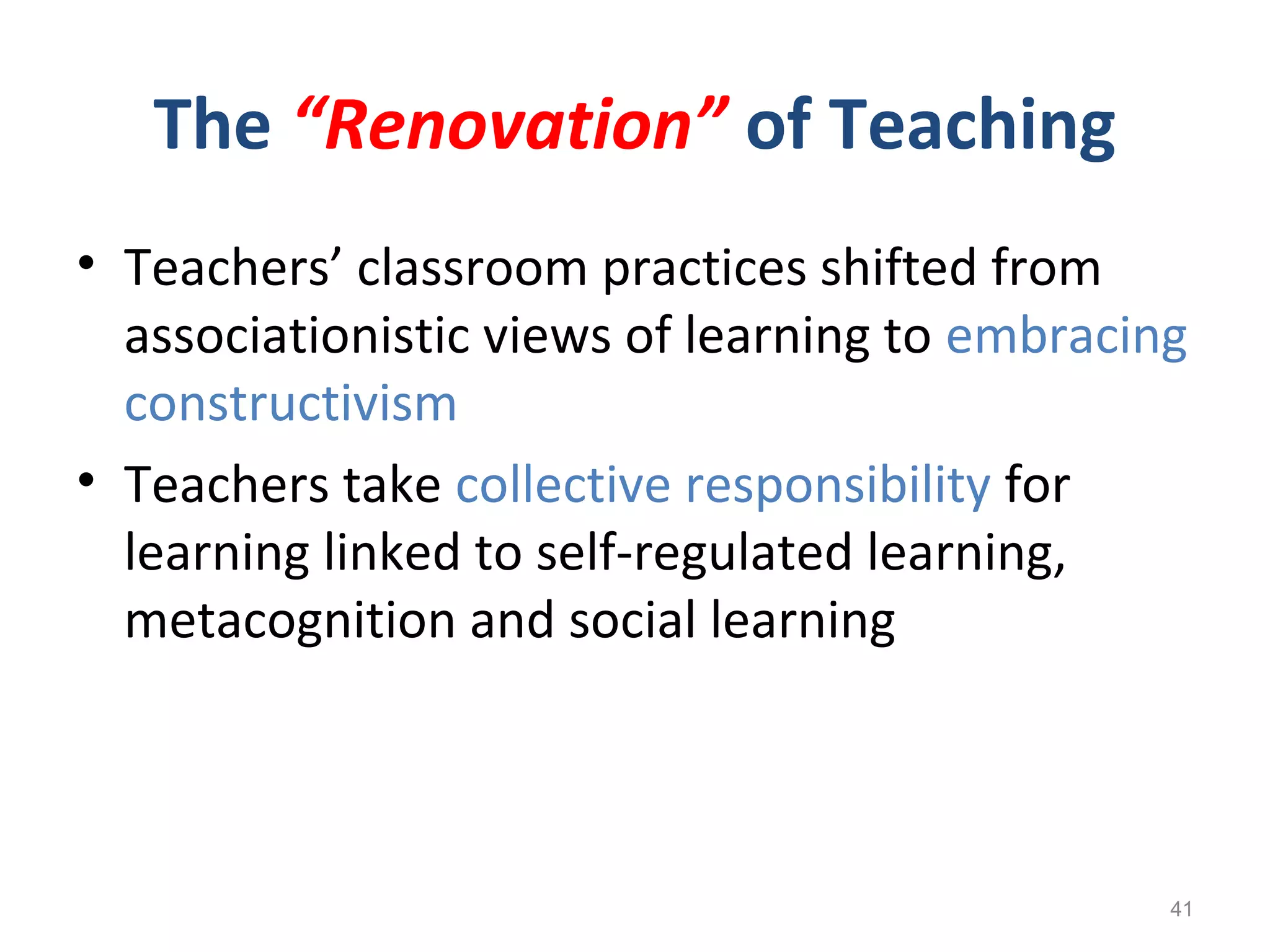 The “Renovation” of Teaching

• Teachers’ classroom practices shifted from associationistic views of learning to embracing constructivism

• Teachers take collective responsibility for learning linked to self-regulated learning, metacognition and social learning

41